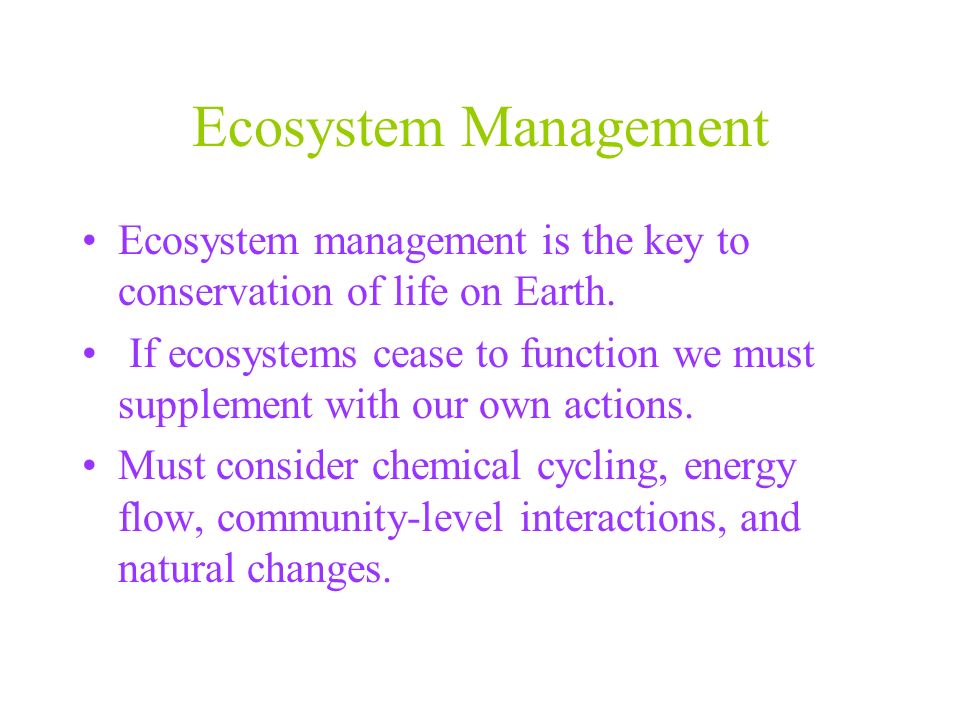 Ecosystem Management

• Ecosystem management is the key to conservation of life on Earth.

• If ecosystems cease to function we must supplement with our own actions.

• Must consider chemical cycling, energy flow, community-level interactions, and natural changes.